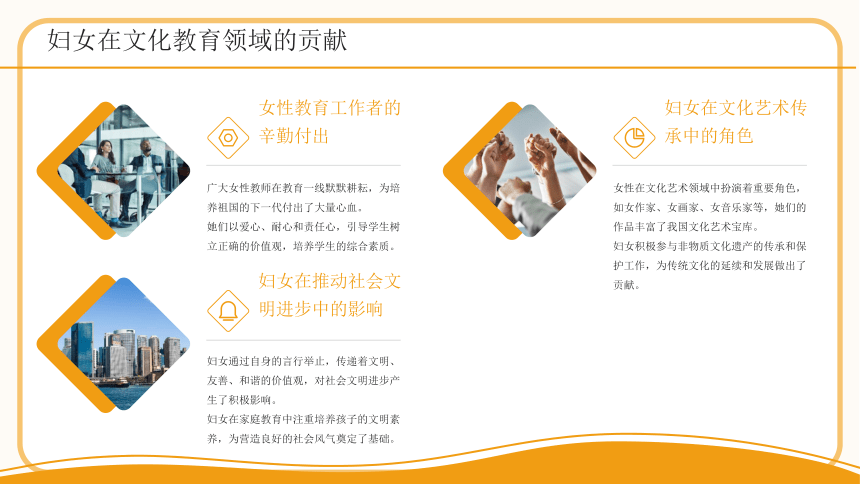 妇女在文化教育领域的贡献

女性教育工作者的辛勤付出

广大女性教师在教育一线默默耕耘，为培养祖国的下一代付出了大量心血。
她们以爱心、耐心和责任心，引导学生树立正确的价值观，培养学生的综合素质。

妇女在推动社会文明进步中的影响

妇女通过自身的言行举止，传递着文明、友善、和谐的价值观，对社会文明进步产生了积极影响。
妇女在家庭教育中注重培养孩子的文明素养，为营造良好的社会风气奠定了基础。

妇女在文化艺术传承中的角色

女性在文化艺术领域中扮演着重要角色，如女作家、女画家、女音乐家等，她们的作品丰富了我国文化艺术宝库。
妇女积极参与非物质文化遗产的传承和保护工作，为传统文化的延续和发展做出了贡献。